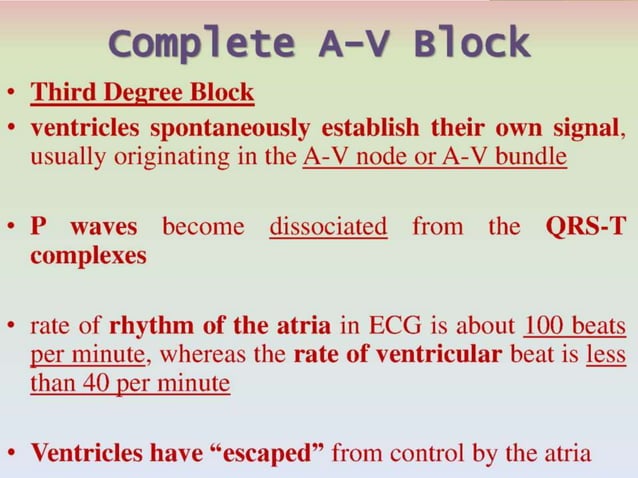 Complete A-V Block

• Third Degree Block

• ventricles spontaneously establish their own signal, usually originating in the A-V node or A-V bundle

• P waves become dissociated from the QRS-T complexes

• rate of rhythm of the atria in ECG is about 100 beats per minute, whereas the rate of ventricular beat is less than 40 per minute

• Ventricles have “escaped” from control by the atria